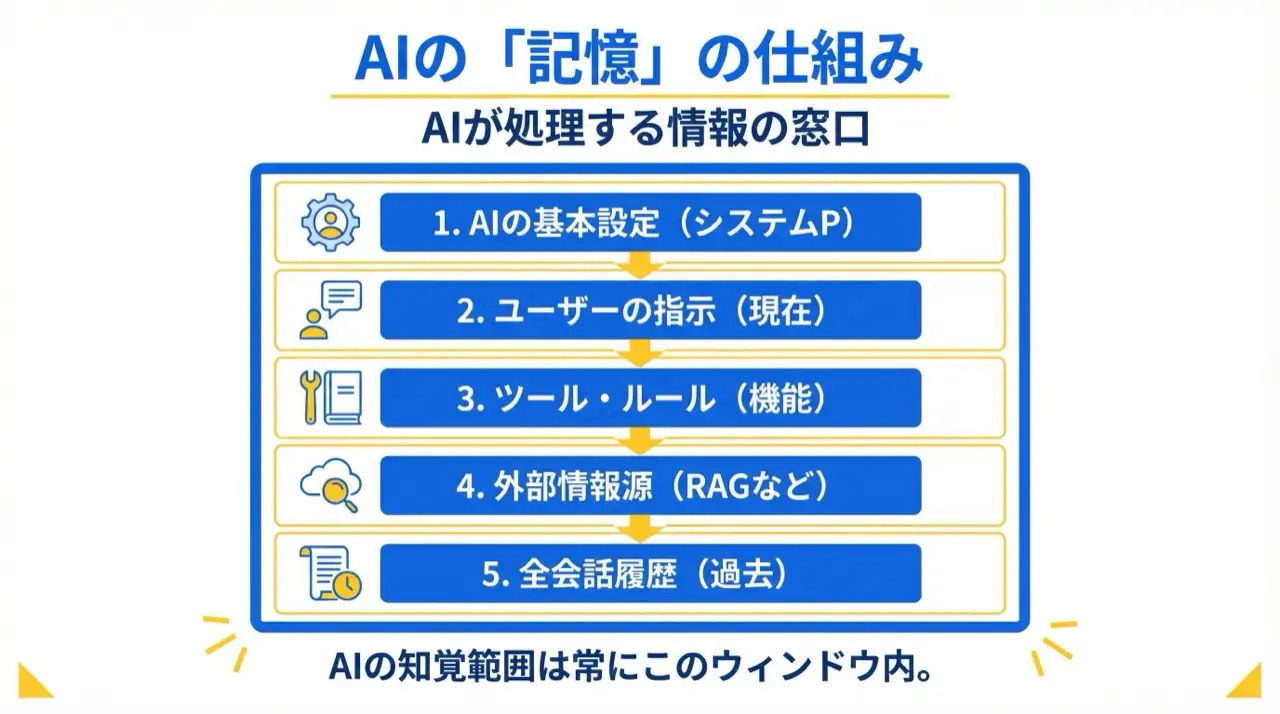 AIの「記憶」の仕組み

AIが処理する情報の窓口

1. AIの基本設定（システムP）

2. ユーザーの指示（現在）

3. ツール・ルール（機能）

4. 外部情報源（RAGなど）

5. 全会話履歴（過去）

AIの知覚範囲は常にこのウィンドウ内。